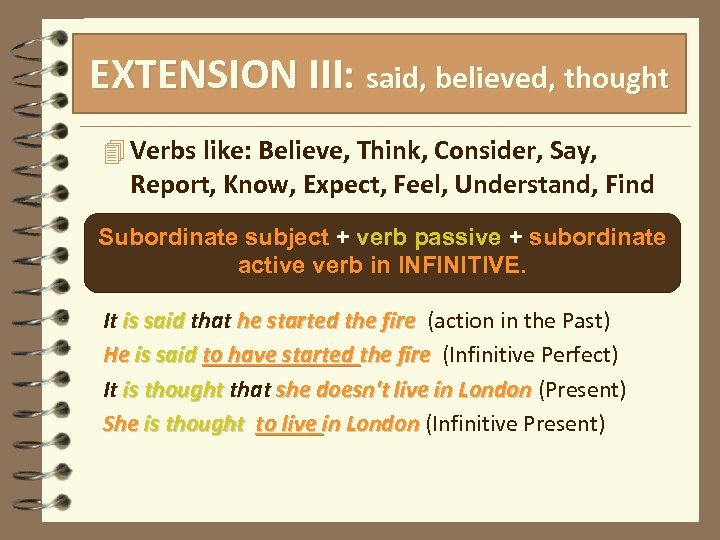 EXTENSION III: said, believed, thought

Verbs like: Believe, Think, Consider, Say, Report, Know, Expect, Feel, Understand, Find

Subordinate subject + verb passive + subordinate active verb in INFINITIVE.

It is said that he started the fire (action in the Past)
He is said to have started the fire (Infinitive Perfect)
It is thought that she doesn't live in London (Present)
She is thought to live in London (Infinitive Present)